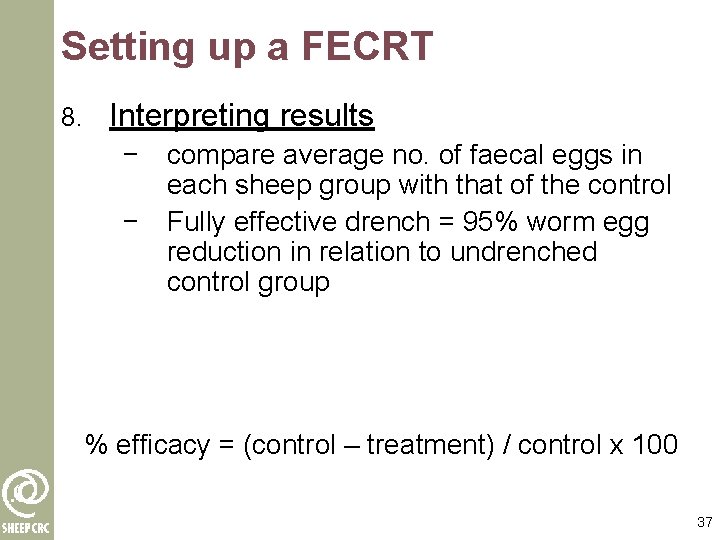 Setting up a FECRT

8. Interpreting results

− compare average no. of faecal eggs in each sheep group with that of the control

− Fully effective drench = 95% worm egg reduction in relation to undrenched control group

% efficacy = (control – treatment) / control x 100

SHEEP CRC

37